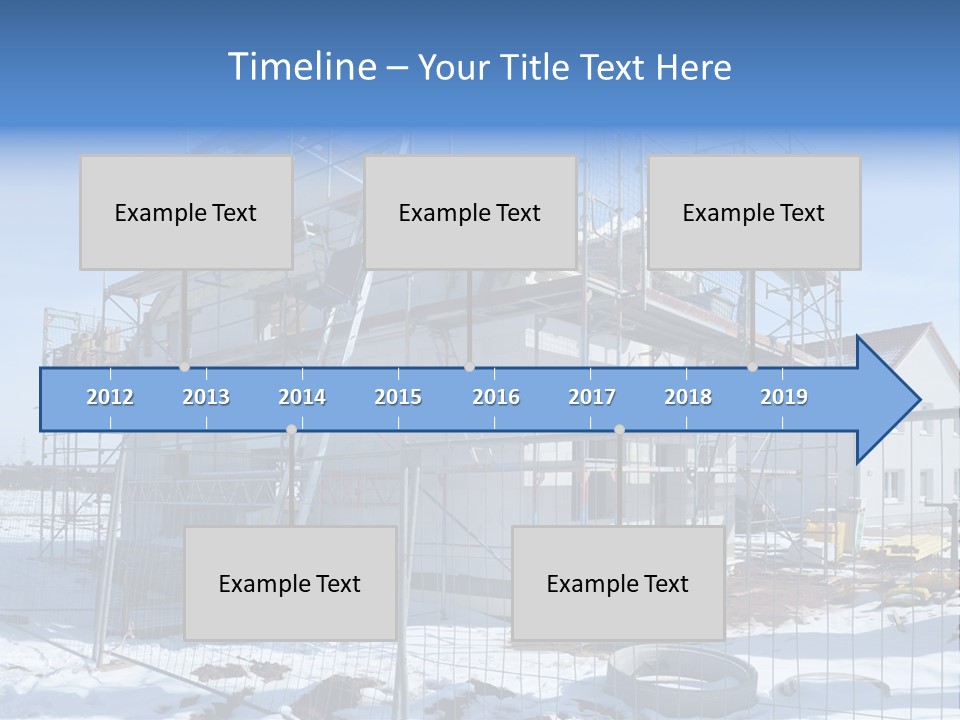 Timeline – Your Title Text Here

Example Text

Example Text

Example Text

2012 2013 2014 2015 2016 2017 2018 2019

Example Text

Example Text